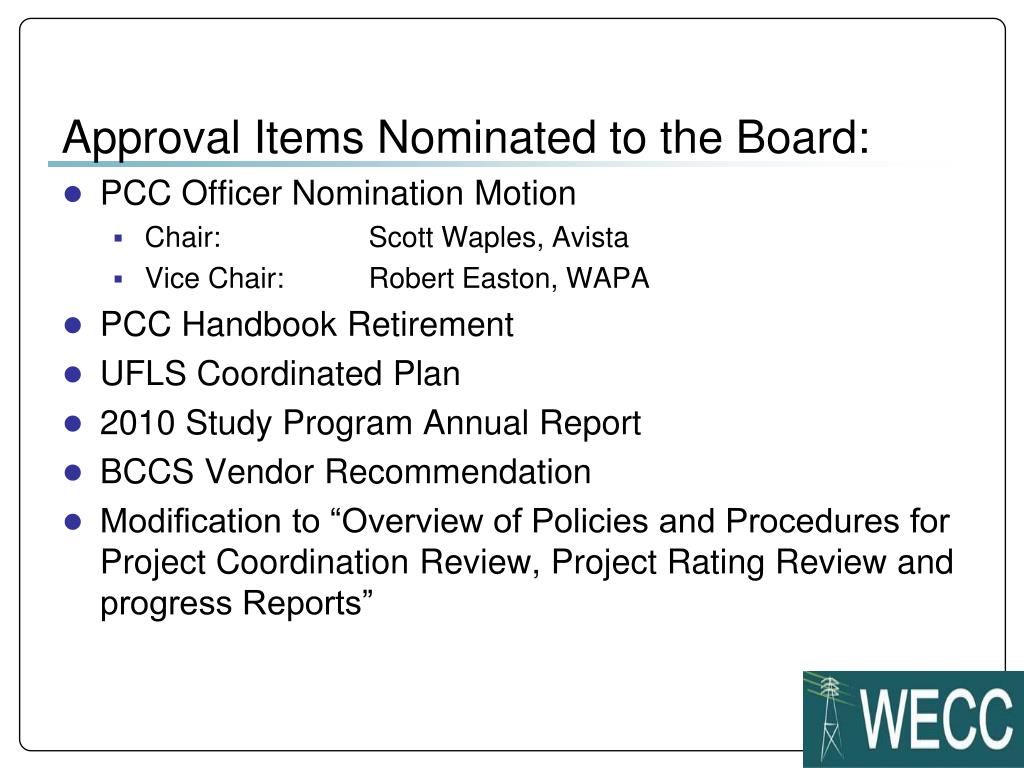 Approval Items Nominated to the Board:

- PCC Officer Nomination Motion
  - Chair: Scott Waples, Avista
  - Vice Chair: Robert Easton, WAPA
- PCC Handbook Retirement
- UFLS Coordinated Plan
- 2010 Study Program Annual Report
- BCCS Vendor Recommendation
- Modification to “Overview of Policies and Procedures for Project Coordination Review, Project Rating Review and progress Reports”

WECC